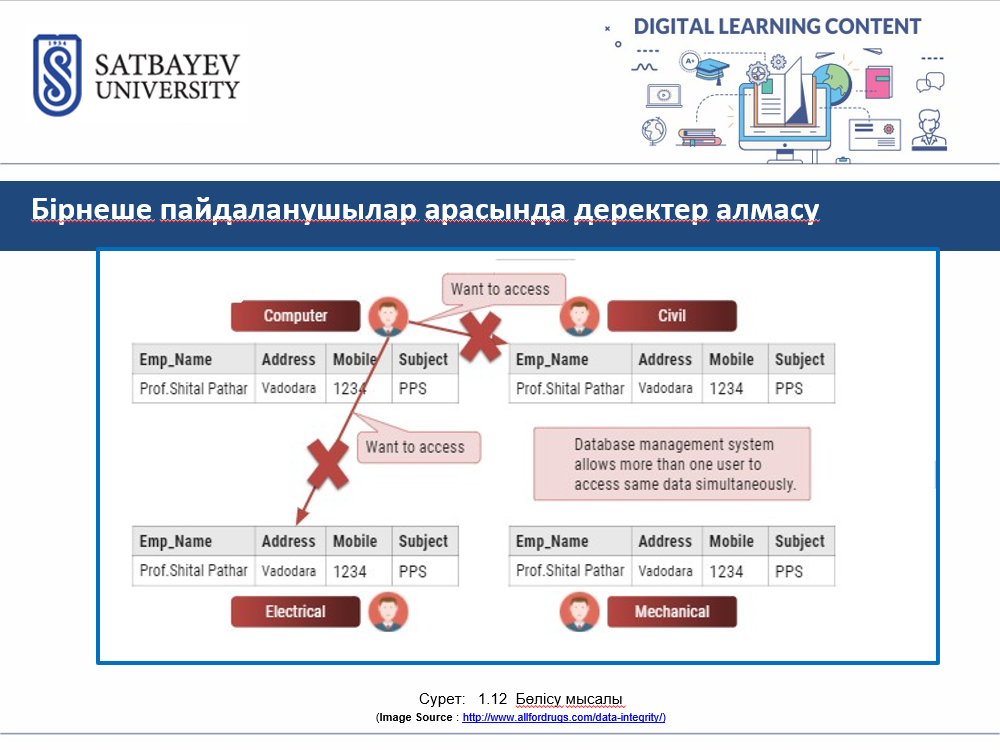 1934
SATBAYEV UNIVERSITY

DIGITAL LEARNING CONTENT

Бірнеше пайдаланушылар арасында деректер алмасу

Computer

Want to access

Civil

| Emp_Name | Address | Mobile | Subject |
|---|---|---|---|
| Prof.Shital Pathar | Vadodara | 1234 | PPS |

| Emp_Name | Address | Mobile | Subject |
|---|---|---|---|
| Prof.Shital Pathar | Vadodara | 1234 | PPS |

Want to access

Database management system allows more than one user to access same data simultaneously.

| Emp_Name | Address | Mobile | Subject |
|---|---|---|---|
| Prof.Shital Pathar | Vadodara | 1234 | PPS |

| Emp_Name | Address | Mobile | Subject |
|---|---|---|---|
| Prof.Shital Pathar | Vadodara | 1234 | PPS |

Electrical

Mechanical

Сурет: 1.12 Бөлісу мысалы
(Image Source : http://www.allfordrugs.com/data-integrity/)